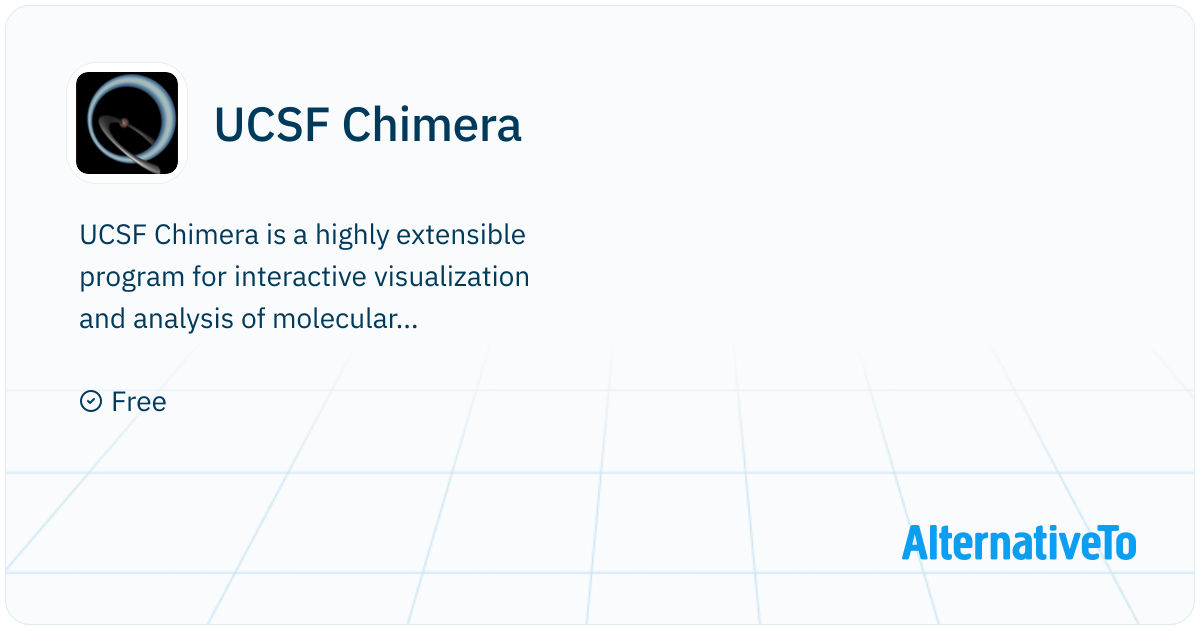 UCSF Chimera

UCSF Chimera is a highly extensible program for interactive visualization and analysis of molecular...

Free

AlternativeTo